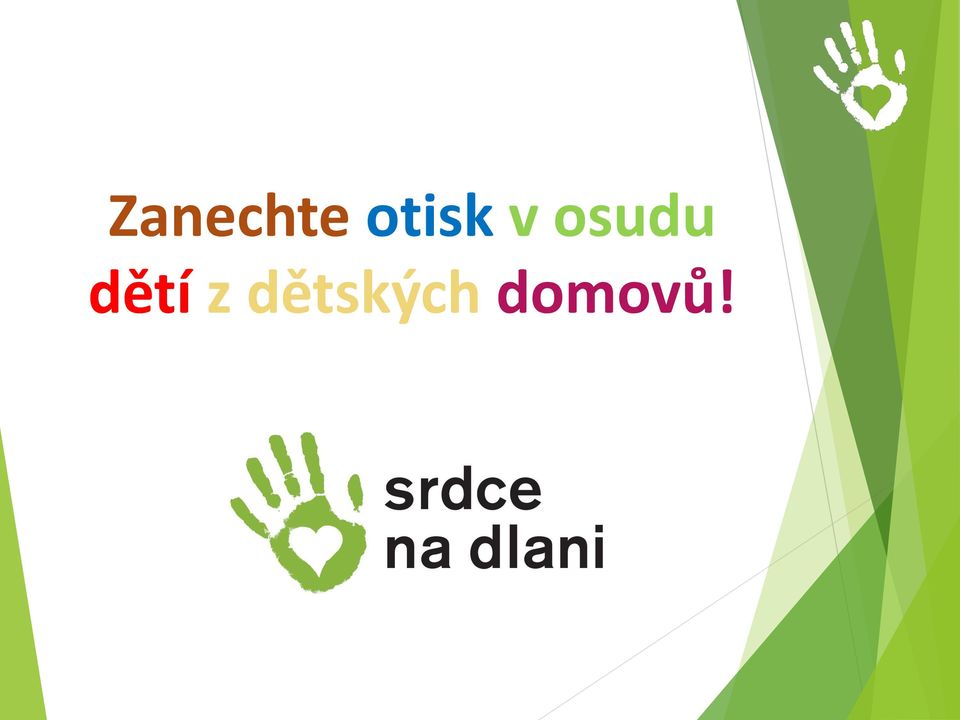 Zanechte otisk v osudu dětí z dětských domovů!

srdce
na dlani